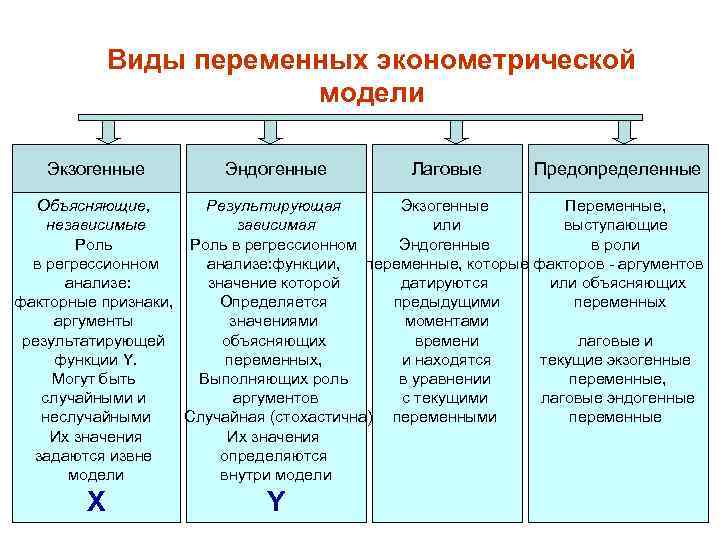 Виды переменных эконометрической модели

Экзогенные

Объясняющие, независимые
Роль в регрессионном анализе: факторные признаки, аргументы результатирующей функции Y.
Могут быть случайными и неслучайными
Их значения задаются извне модели
X

Эндогенные

Результирующая зависимая
Роль в регрессионном анализе:функции, значение которой Определяется значениями объясняющих переменных, Выполняющих роль аргументов
Случайная (стохастична)
Их значения определяются внутри модели
Y

Лаговые

Экзогенные или Эндогенные переменные, которые датируются предыдущими моментами времени и находятся в уравнении с текущими переменными

Предопределенные

Переменные, выступающие в роли факторов - аргументов или объясняющих переменных

лаговые и текущие экзогенные переменные, лаговые эндогенные переменные